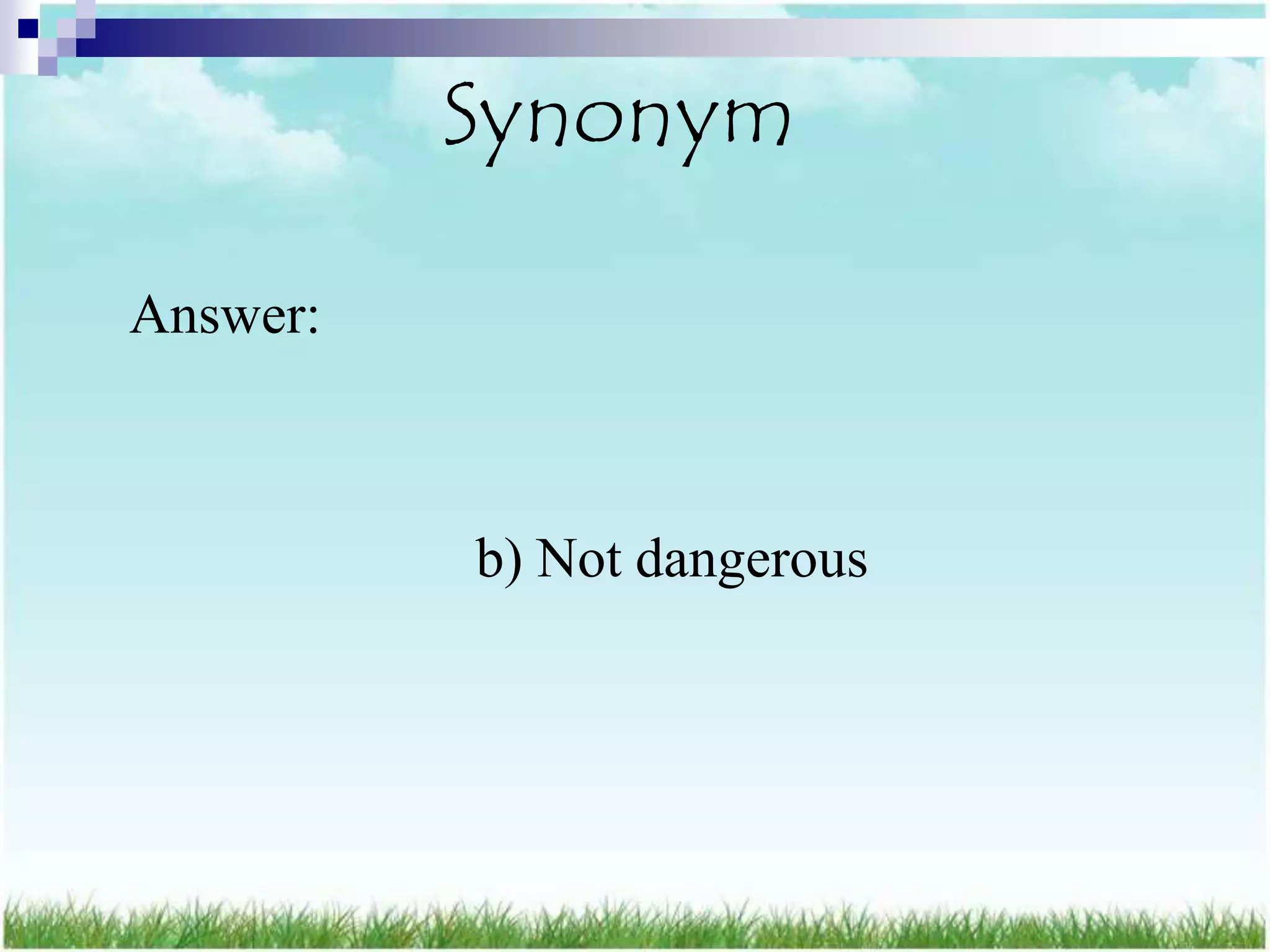 Synonym

Answer:

b) Not dangerous